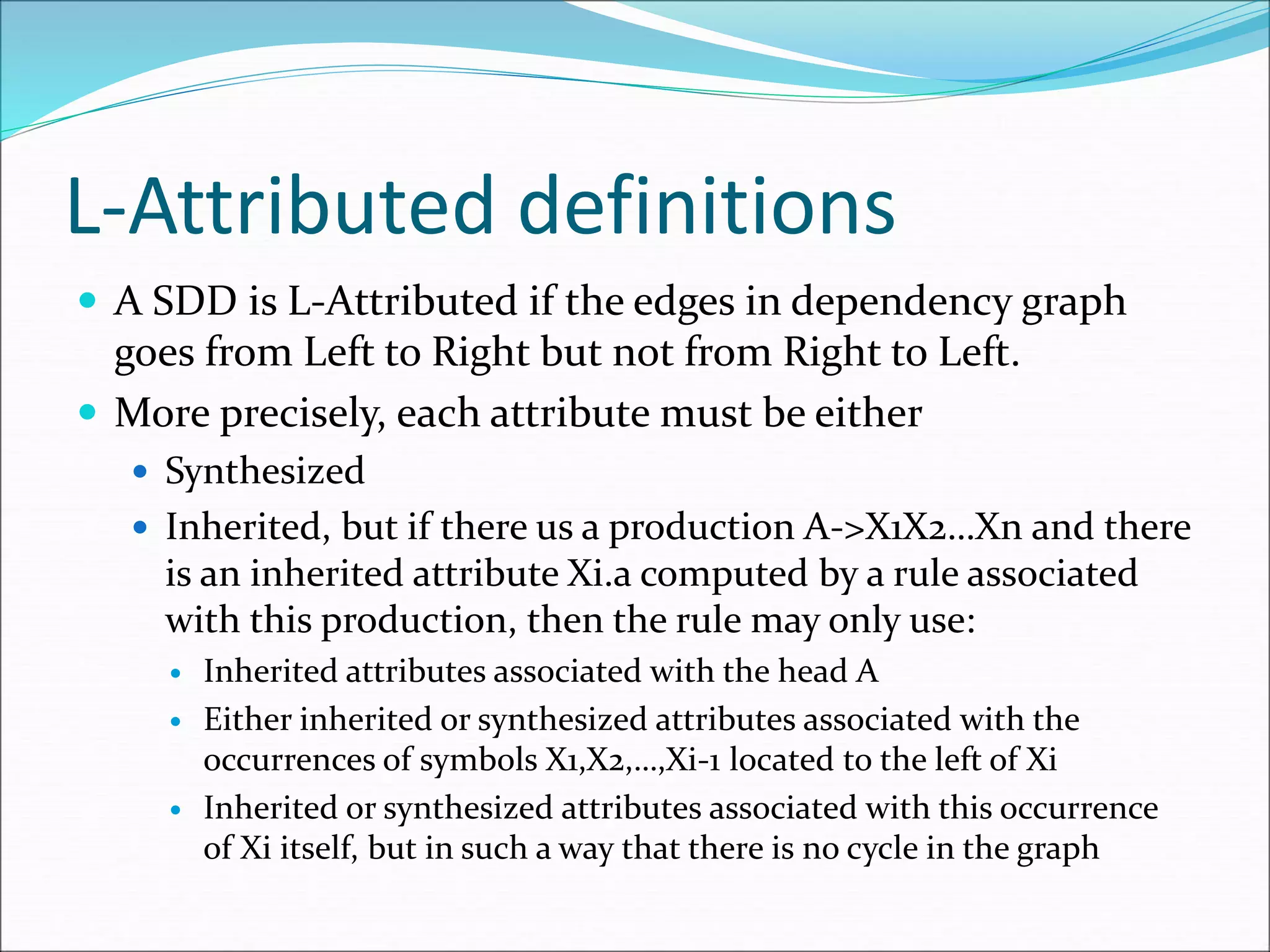 L-Attributed definitions

- A SDD is L-Attributed if the edges in dependency graph goes from Left to Right but not from Right to Left.
- More precisely, each attribute must be either
  - Synthesized
  - Inherited, but if there us a production A->X1X2…Xn and there is an inherited attribute Xi.a computed by a rule associated with this production, then the rule may only use:
    - Inherited attributes associated with the head A
    - Either inherited or synthesized attributes associated with the occurrences of symbols X1,X2,…,Xi-1 located to the left of Xi
    - Inherited or synthesized attributes associated with this occurrence of Xi itself, but in such a way that there is no cycle in the graph